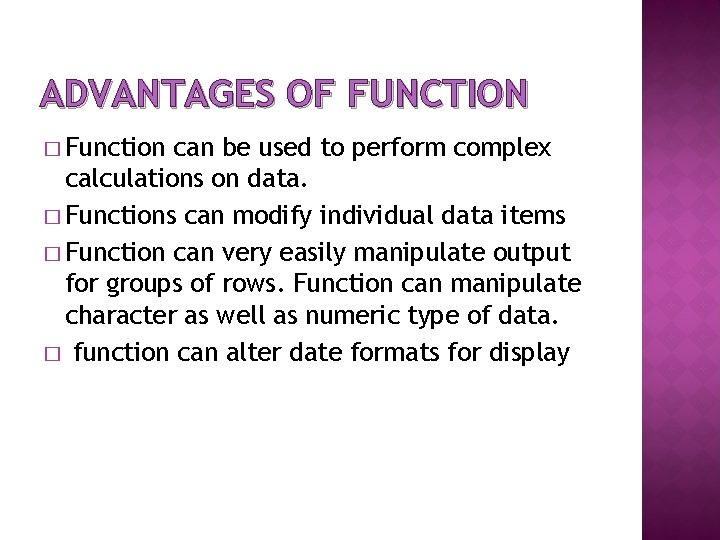 ADVANTAGES OF FUNCTION

□ Function can be used to perform complex calculations on data.

□ Functions can modify individual data items

□ Function can very easily manipulate output for groups of rows. Function can manipulate character as well as numeric type of data.

□ function can alter date formats for display